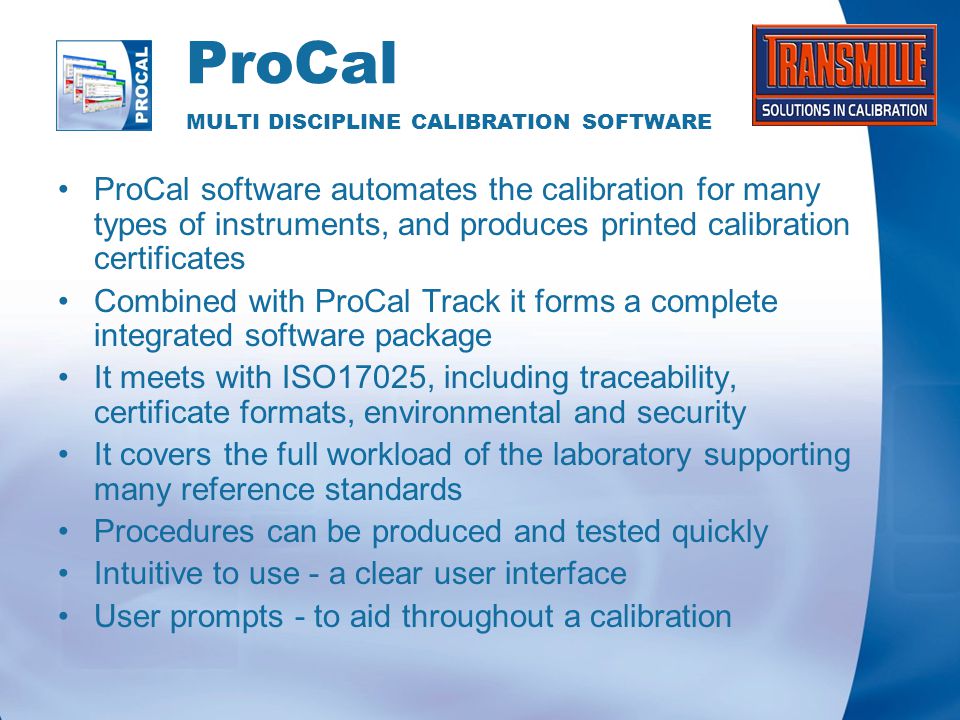 PROCAL

ProCal

MULTI DISCIPLINE CALIBRATION SOFTWARE

TRANSMILLE
SOLUTIONS IN CALIBRATION

• ProCal software automates the calibration for many types of instruments, and produces printed calibration certificates
• Combined with ProCal Track it forms a complete integrated software package
• It meets with ISO17025, including traceability, certificate formats, environmental and security
• It covers the full workload of the laboratory supporting many reference standards
• Procedures can be produced and tested quickly
• Intuitive to use - a clear user interface
• User prompts - to aid throughout a calibration